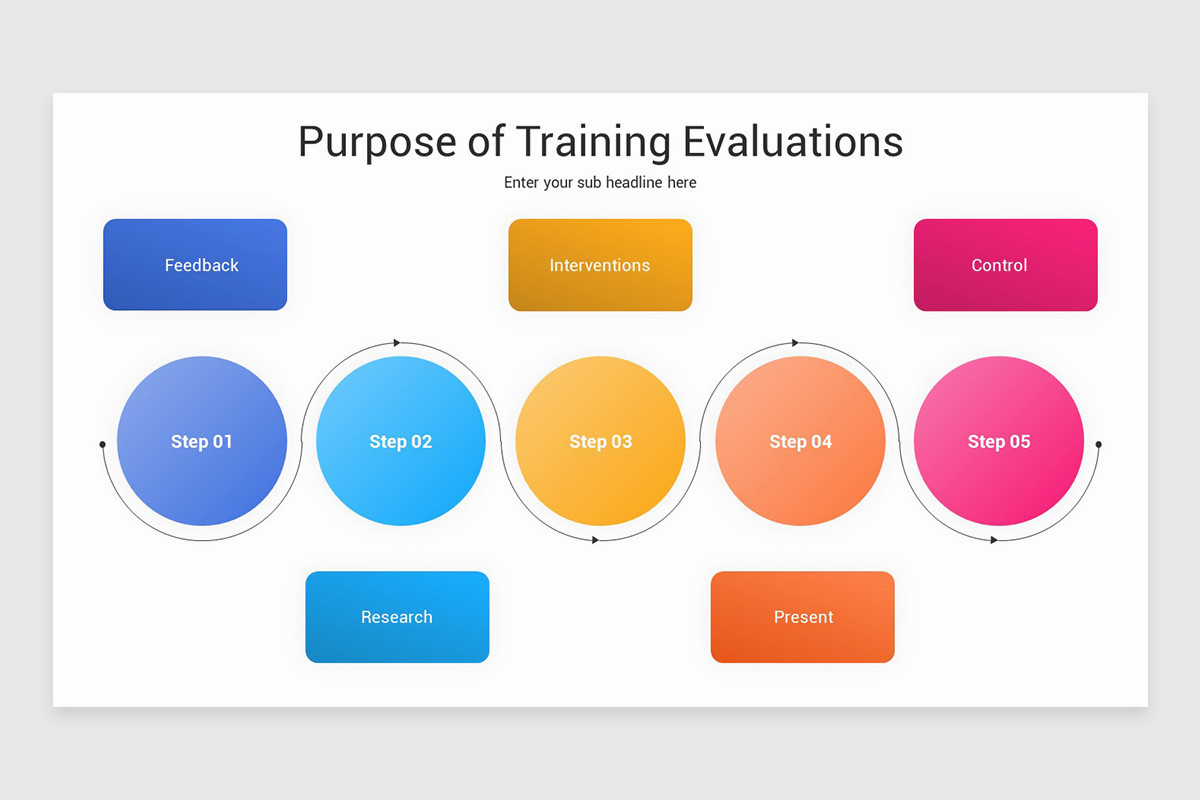 Purpose of Training Evaluations

Enter your sub headline here

Feedback

Interventions

Control

Step 01

Step 02

Step 03

Step 04

Step 05

Research

Present